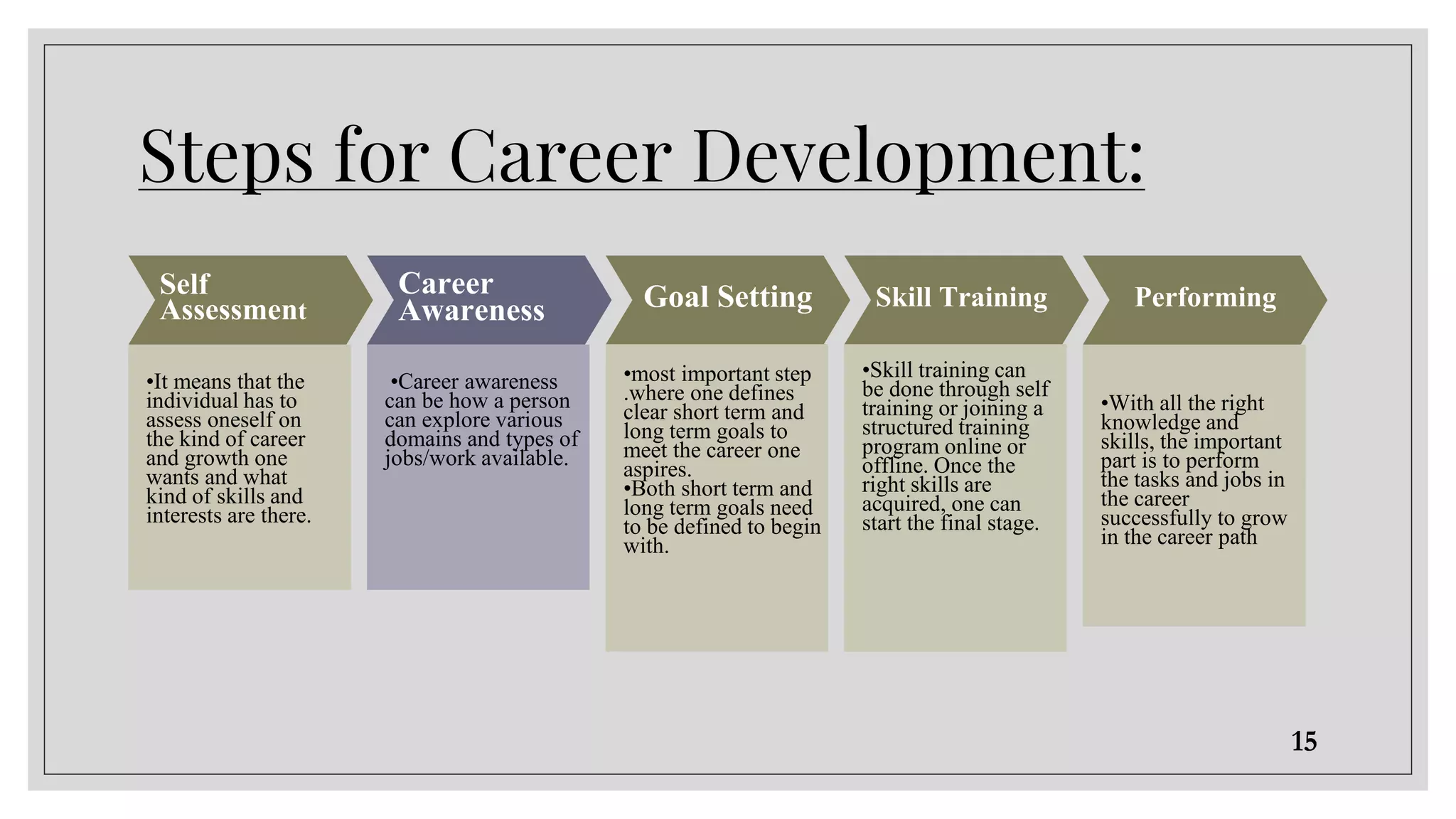 Steps for Career Development:

Self Assessment

•It means that the individual has to assess oneself on the kind of career and growth one wants and what kind of skills and interests are there.

Career Awareness

•Career awareness can be how a person can explore various domains and types of jobs/work available.

Goal Setting

•most important step .where one defines clear short term and long term goals to meet the career one aspires.
•Both short term and long term goals need to be defined to begin with.

Skill Training

•Skill training can be done through self training or joining a structured training program online or offline. Once the right skills are acquired, one can start the final stage.

Performing

•With all the right knowledge and skills, the important part is to perform the tasks and jobs in the career successfully to grow in the career path

15